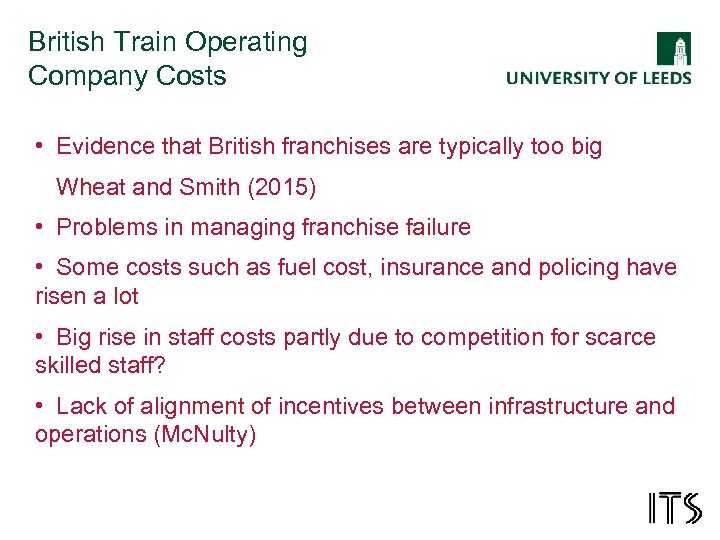 British Train Operating Company Costs

UNIVERSITY OF LEEDS

• Evidence that British franchises are typically too big

Wheat and Smith (2015)

• Problems in managing franchise failure

• Some costs such as fuel cost, insurance and policing have risen a lot

• Big rise in staff costs partly due to competition for scarce skilled staff?

• Lack of alignment of incentives between infrastructure and operations (McNulty)

ITS